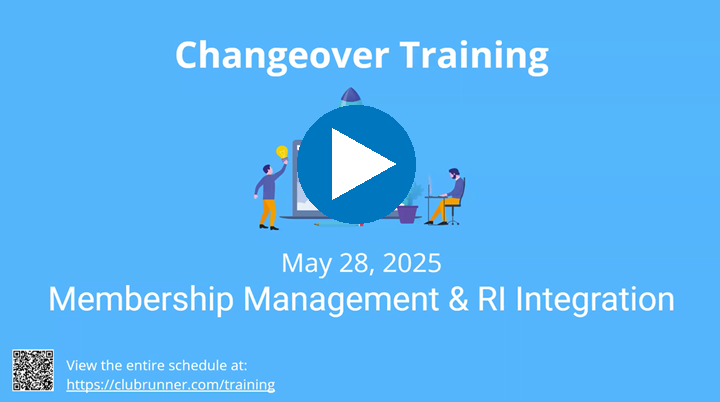 Changeover Training

May 28, 2025

Membership Management & RI Integration

View the entire schedule at:
https://clubrunner.com/training